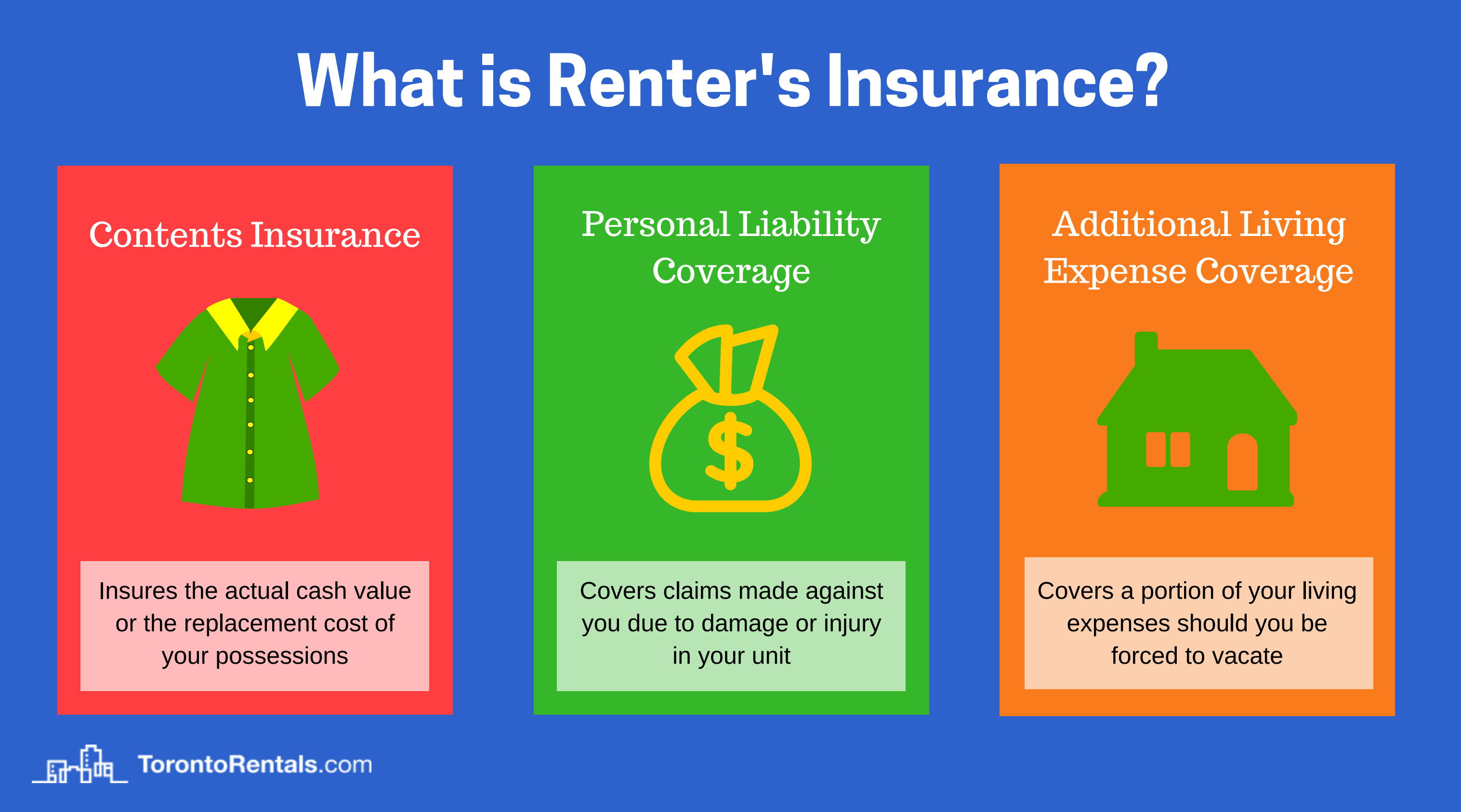 What is Renter's Insurance?

Contents Insurance

Insures the actual cash value or the replacement cost of your possessions

Personal Liability Coverage

$

Covers claims made against you due to damage or injury in your unit

Additional Living Expense Coverage

Covers a portion of your living expenses should you be forced to vacate

TorontoRentals.com